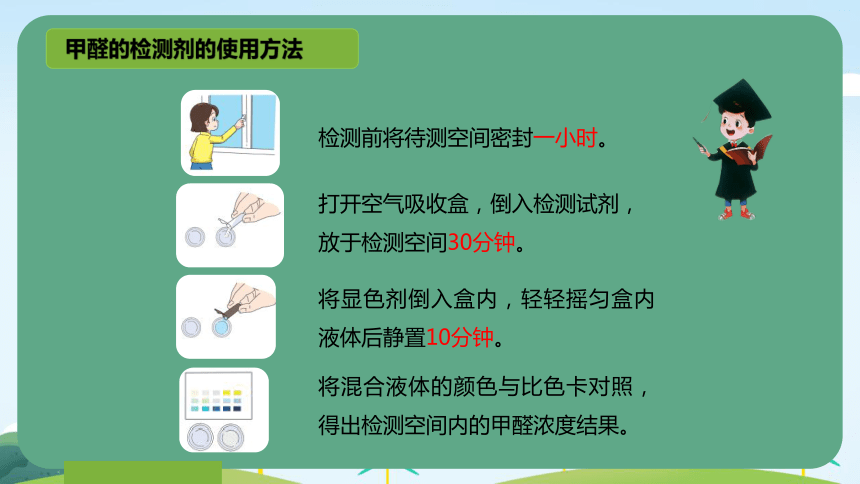 甲醛的检测剂的使用方法

检测前将待测空间密封一小时。

打开空气吸收盒，倒入检测试剂，放于检测空间30分钟。

将显色剂倒入盒内，轻轻摇匀盒内液体后静置10分钟。

将混合液体的颜色与比色卡对照，得出检测空间内的甲醛浓度结果。